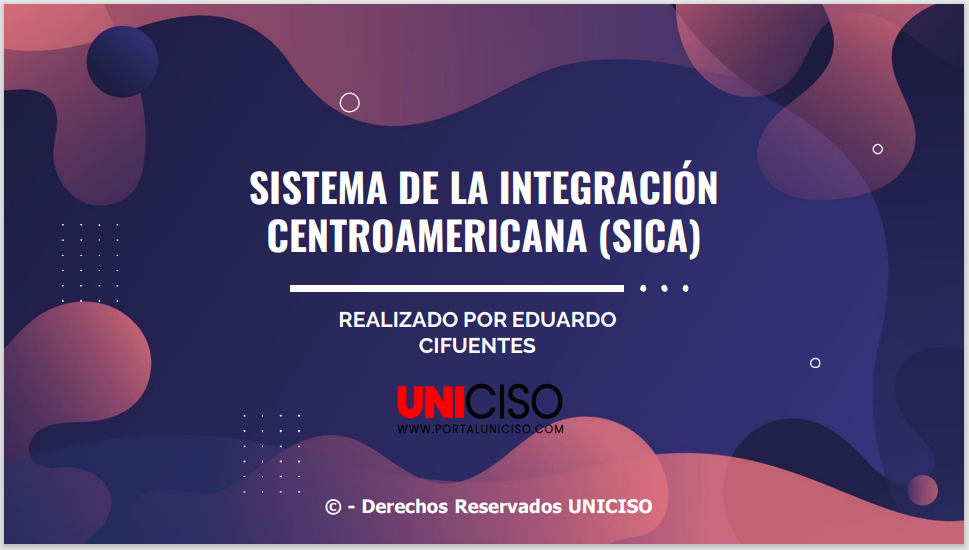 SISTEMA DE LA INTEGRACIÓN CENTROAMERICANA (SICA)

REALIZADO POR EDUARDO CIFUENTES

UNICISO
WWW.PORTALUNICISO.COM

© - Derechos Reservados UNICISO